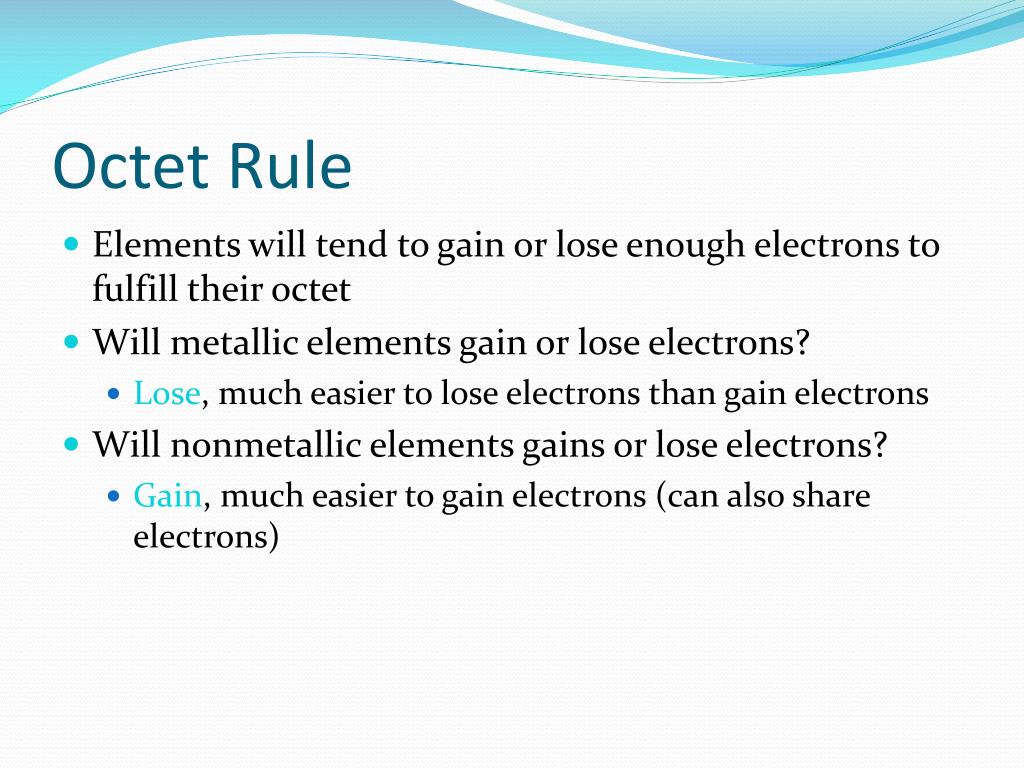 Octet Rule

- Elements will tend to gain or lose enough electrons to fulfill their octet
- Will metallic elements gain or lose electrons?
  - Lose, much easier to lose electrons than gain electrons
- Will nonmetallic elements gains or lose electrons?
  - Gain, much easier to gain electrons (can also share electrons)